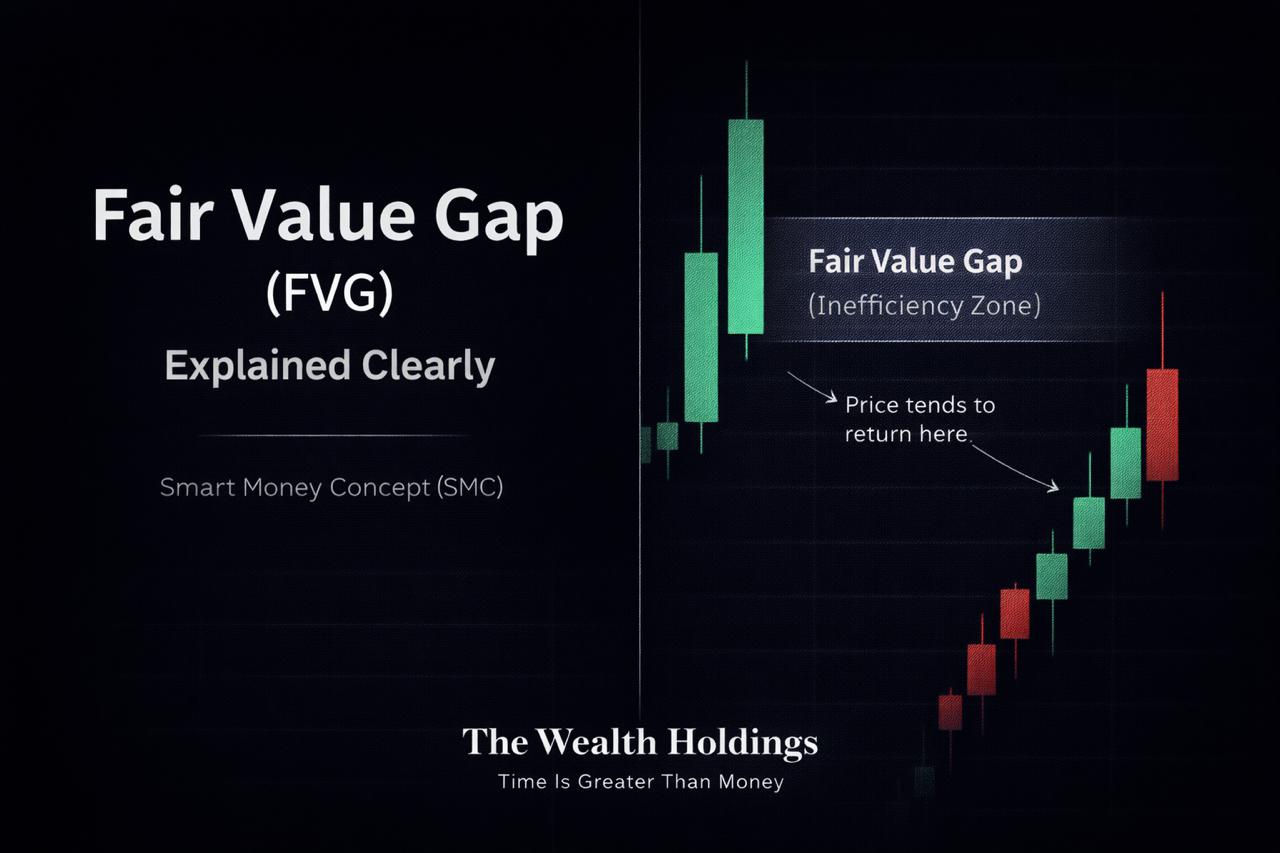 Fair Value Gap
(FVG)
Explained Clearly

Smart Money Concept (SMC)

Fair Value Gap
(Inefficiency Zone)

Price tends to return here.

The Wealth Holdings
Time Is Greater Than Money